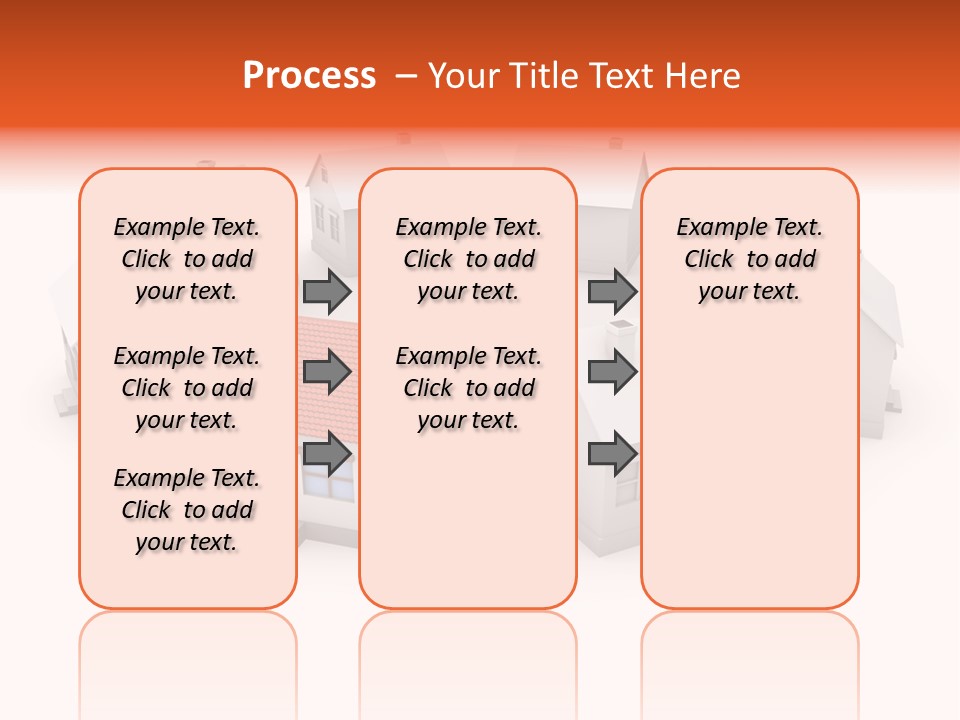 Process – Your Title Text Here

Example Text. Click to add your text.

Example Text. Click to add your text.

Example Text. Click to add your text.

Example Text. Click to add your text.

Example Text. Click to add your text.

Example Text. Click to add your text.